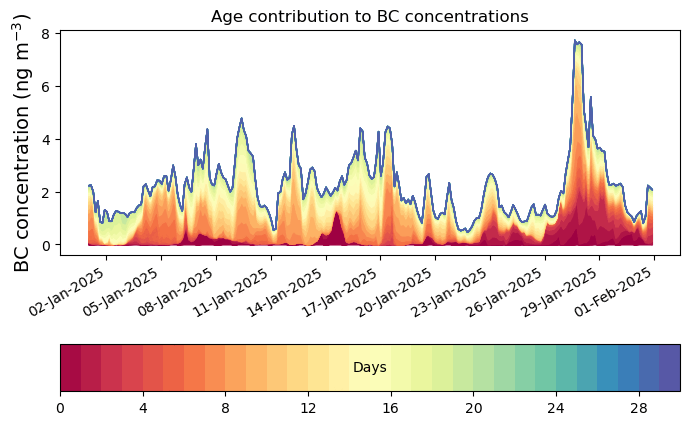 Age contribution to BC concentrations

BC concentration (ng m$^{-3}$)

8
6
4
2
0

02-Jan-2025
05-Jan-2025
08-Jan-2025
11-Jan-2025
14-Jan-2025
17-Jan-2025
20-Jan-2025
23-Jan-2025
26-Jan-2025
29-Jan-2025
01-Feb-2025

Days

0
4
8
12
16
20
24
28